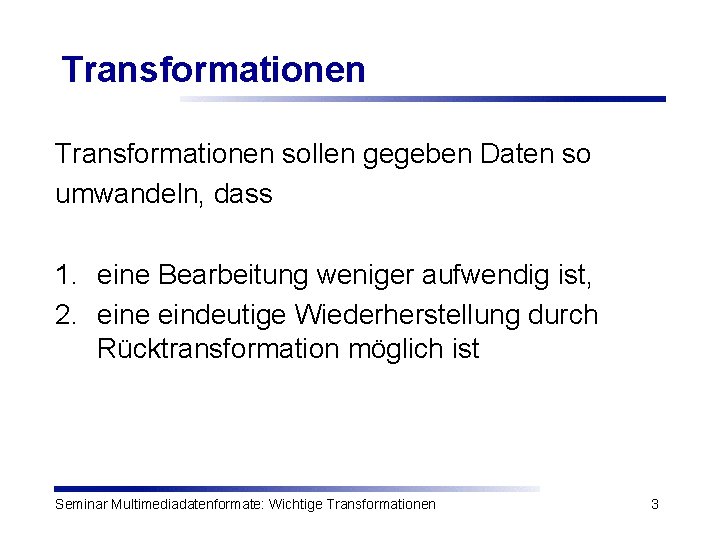 Transformationen

Transformationen sollen gegeben Daten so umwandeln, dass

1. eine Bearbeitung weniger aufwendig ist,
2. eine eindeutige Wiederherstellung durch Rücktransformation möglich ist

Seminar Multimediadatenformate: Wichtige Transformationen

3